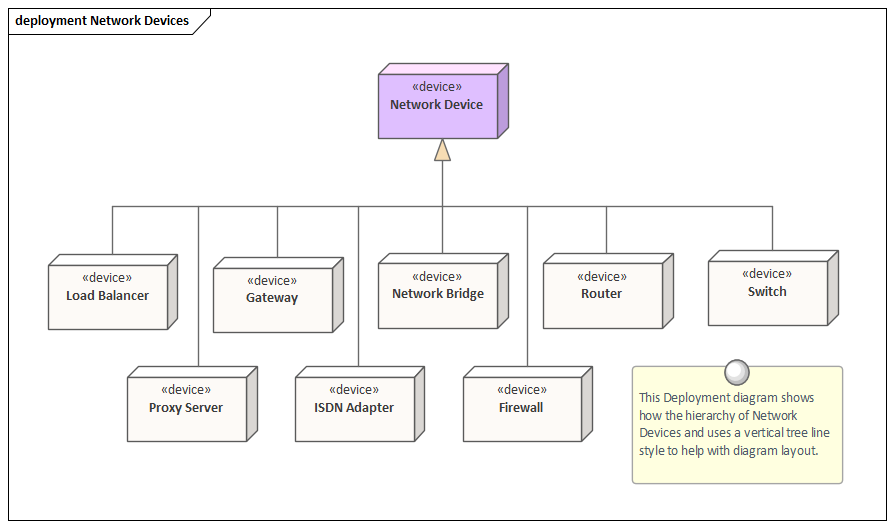 deployment Network Devices

«device»
Network Device

«device»
Load Balancer

«device»
Gateway

«device»
Network Bridge

«device»
Router

«device»
Switch

«device»
Proxy Server

«device»
ISDN Adapter

«device»
Firewall

This Deployment diagram shows how the hierarchy of Network Devices and uses a vertical tree line style to help with diagram layout.